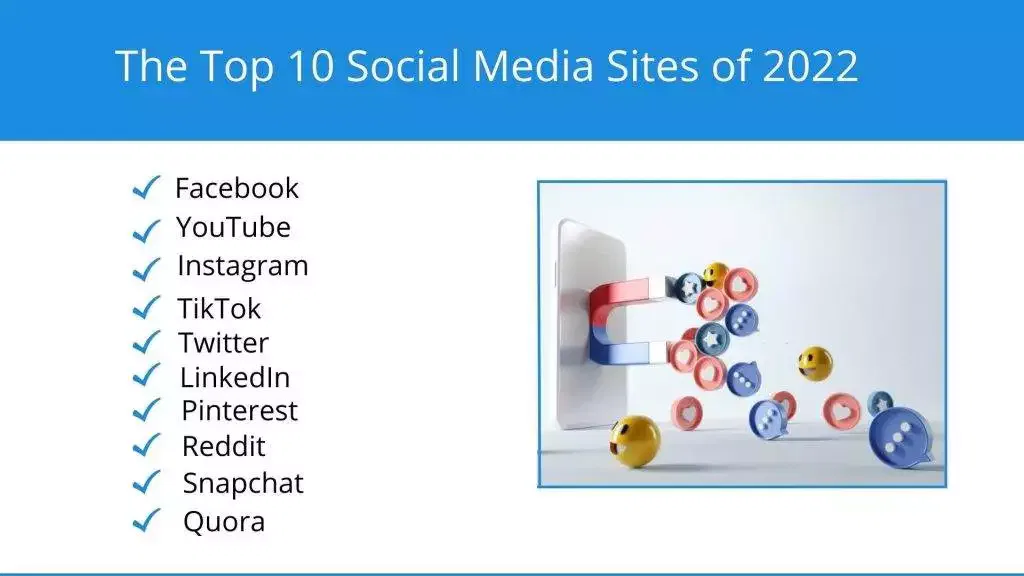 The Top 10 Social Media Sites of 2022

✓ Facebook
✓ YouTube
✓ Instagram
✓ TikTok
✓ Twitter
✓ LinkedIn
✓ Pinterest
✓ Reddit
✓ Snapchat
✓ Quora